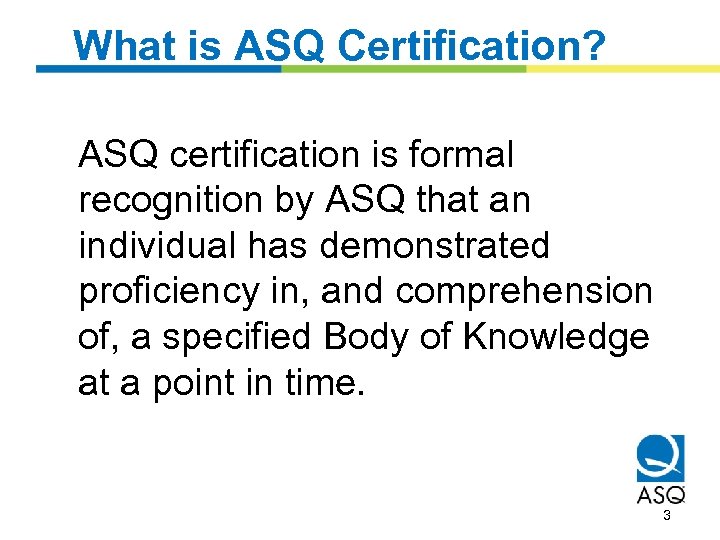 What is ASQ Certification?

ASQ certification is formal recognition by ASQ that an individual has demonstrated proficiency in, and comprehension of, a specified Body of Knowledge at a point in time.

ASQ

3